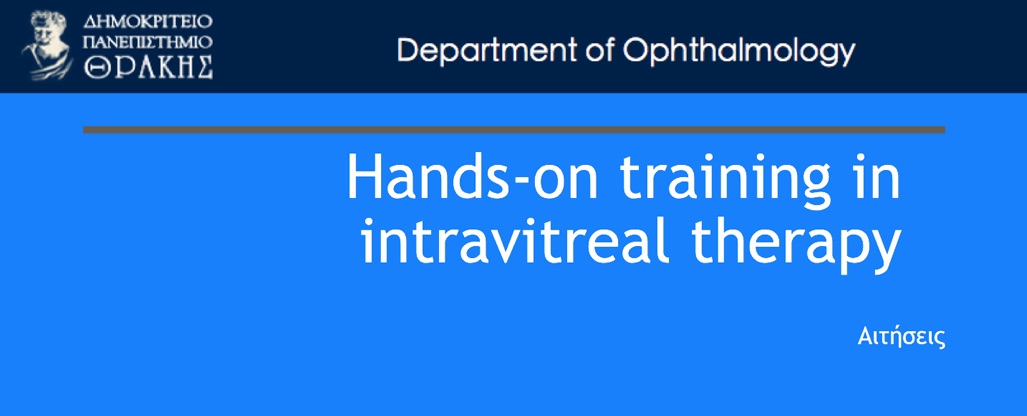 ΔΗΜΟΚΡΙΤΕΙΟ
ΠΑΝΕΠΙΣΤΗΜΙΟ
ΘΡΑΚΗΣ

Department of Ophthalmology

Hands-on training in intravitreal therapy

Αιτήσεις